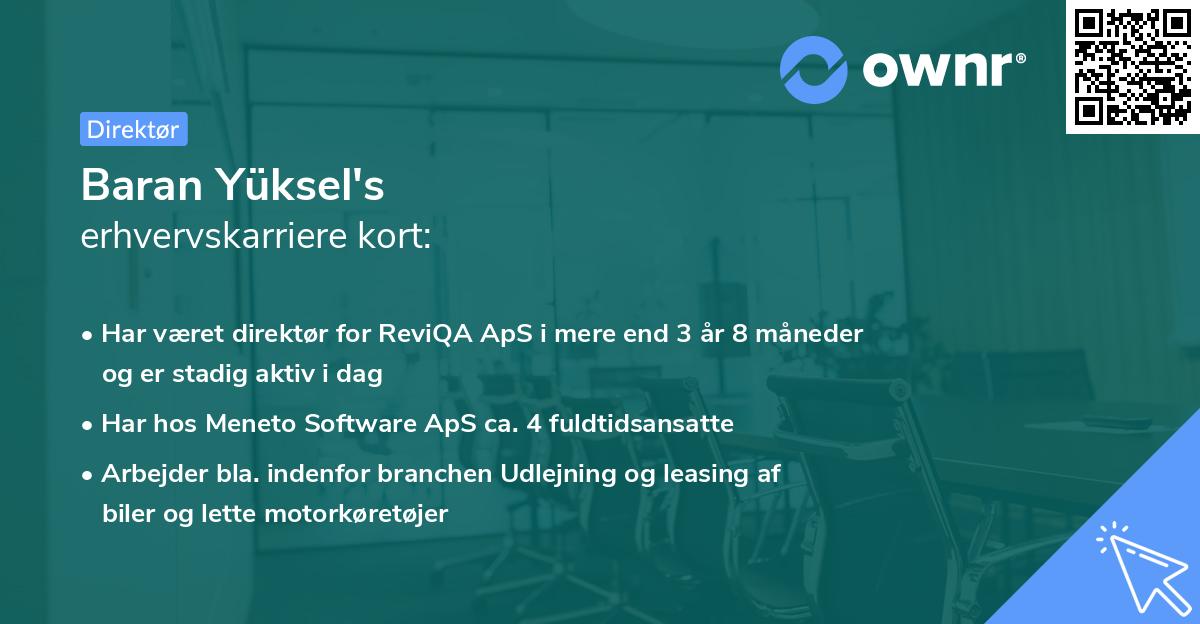 ownr®

Direktør

Baran Yüksel's
erhvervskarriere kort:

• Har været direktør for ReviQA ApS i mere end 3 år 8 måneder og er stadig aktiv i dag

• Har hos Meneto Software ApS ca. 4 fuldtidsansatte

• Arbejder bla. indenfor branchen Udlejning og leasing af biler og lette motorkøretøjer